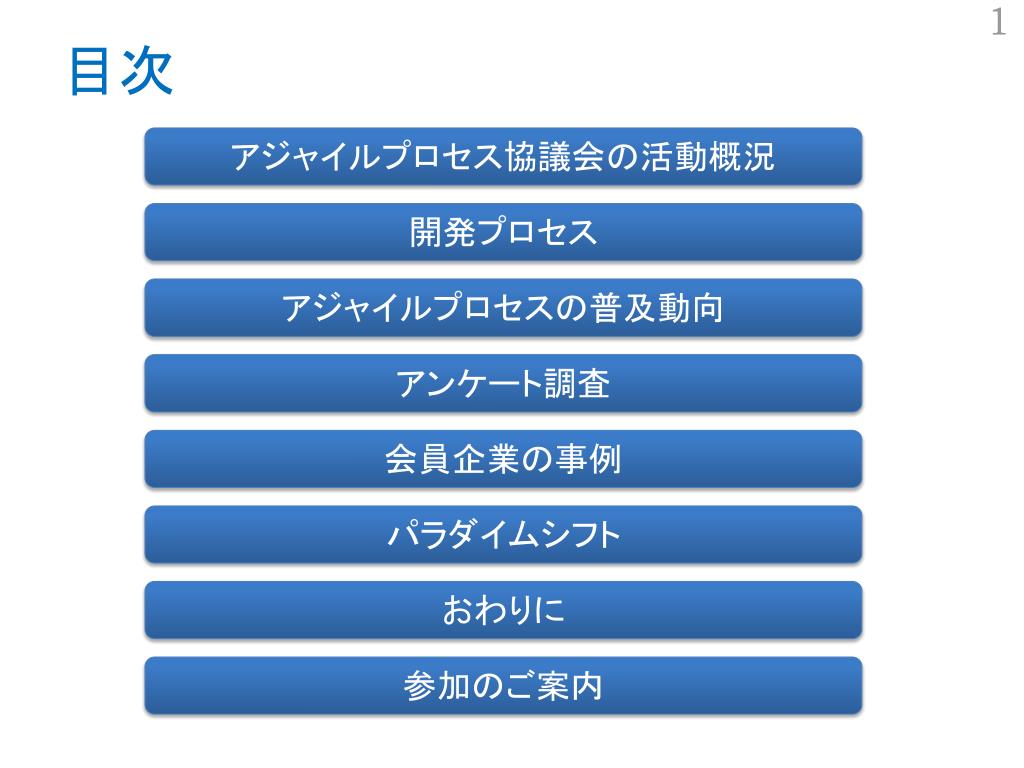 1

目次

アジャイルプロセス協議会の活動概況

開発プロセス

アジャイルプロセスの普及動向

アンケート調査

会員企業の事例

パラダイムシフト

おわりに

参加のご案内